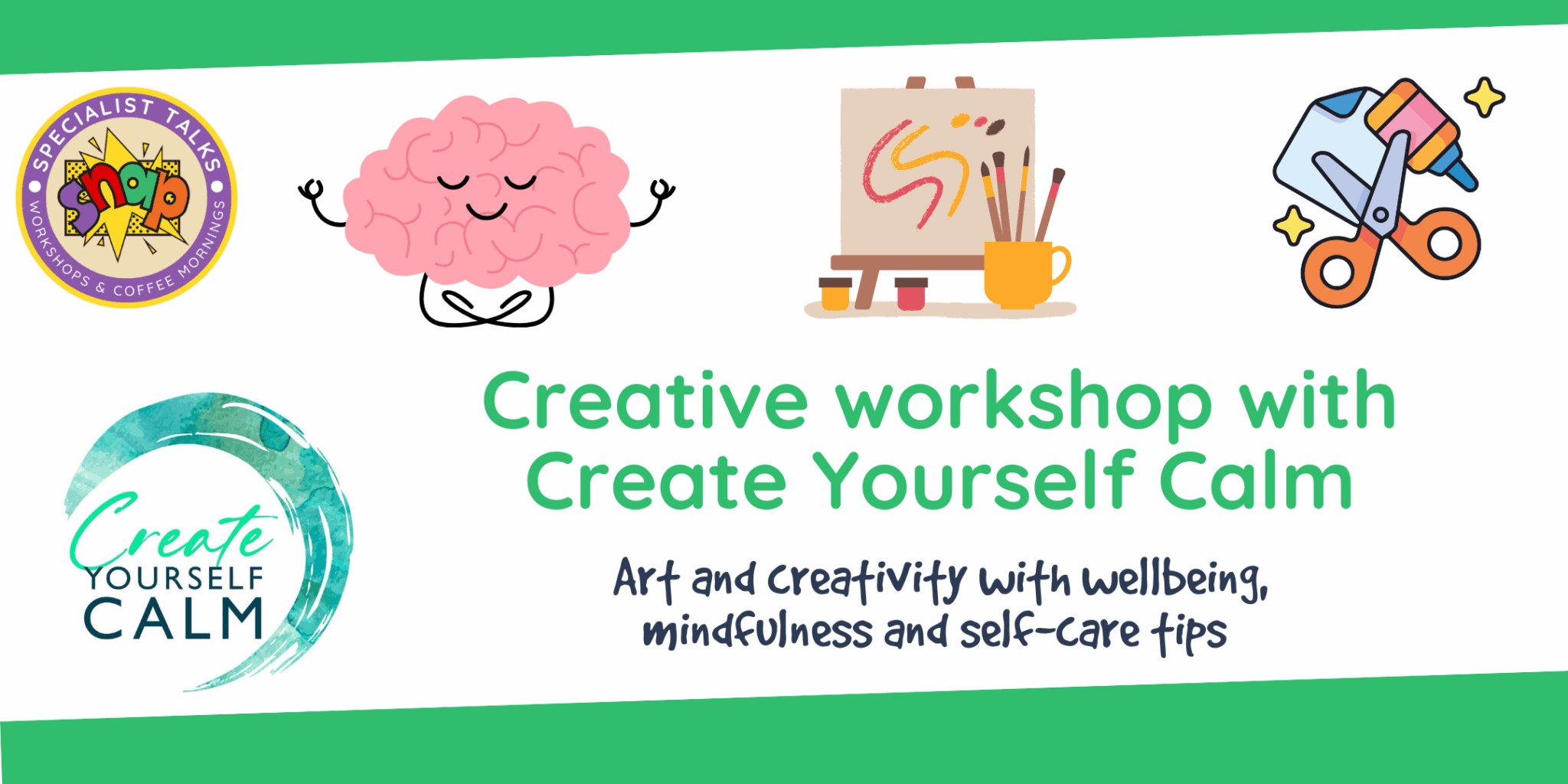 SPECIALIST TALKS
snap
WORKSHOPS & COFFEE MORNINGS

Create
YOURSELF
CALM

Creative workshop with Create Yourself Calm

Art and creativity with wellbeing, mindfulness and self-care tips